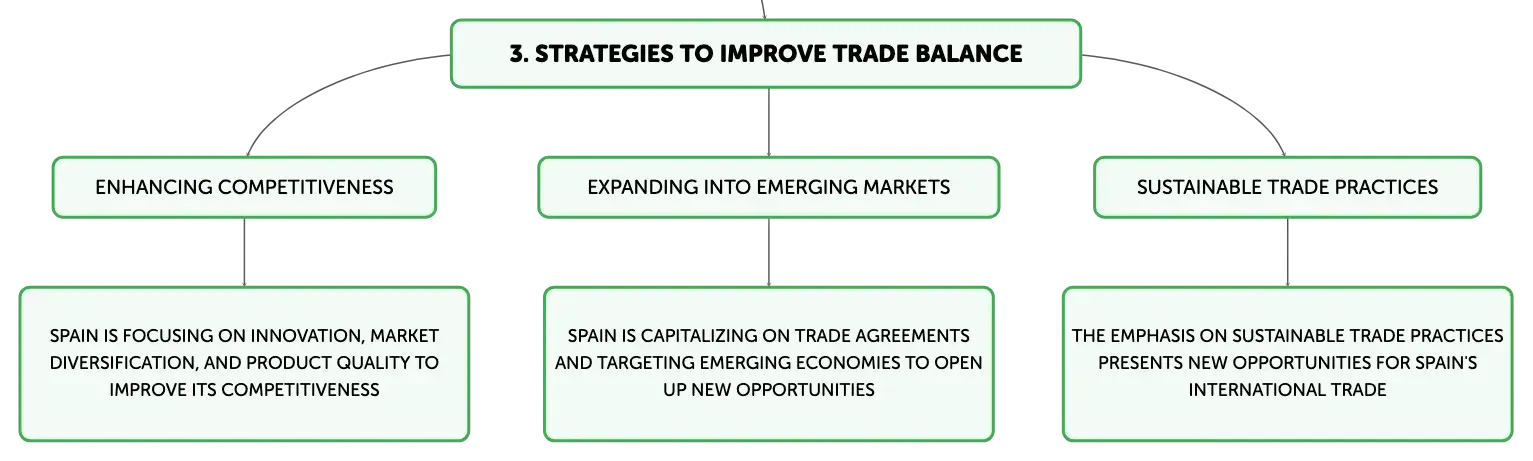 3. STRATEGIES TO IMPROVE TRADE BALANCE

ENHANCING COMPETITIVENESS

SPAIN IS FOCUSING ON INNOVATION, MARKET DIVERSIFICATION, AND PRODUCT QUALITY TO IMPROVE ITS COMPETITIVENESS

EXPANDING INTO EMERGING MARKETS

SPAIN IS CAPITALIZING ON TRADE AGREEMENTS AND TARGETING EMERGING ECONOMIES TO OPEN UP NEW OPPORTUNITIES

SUSTAINABLE TRADE PRACTICES

THE EMPHASIS ON SUSTAINABLE TRADE PRACTICES PRESENTS NEW OPPORTUNITIES FOR SPAIN'S INTERNATIONAL TRADE